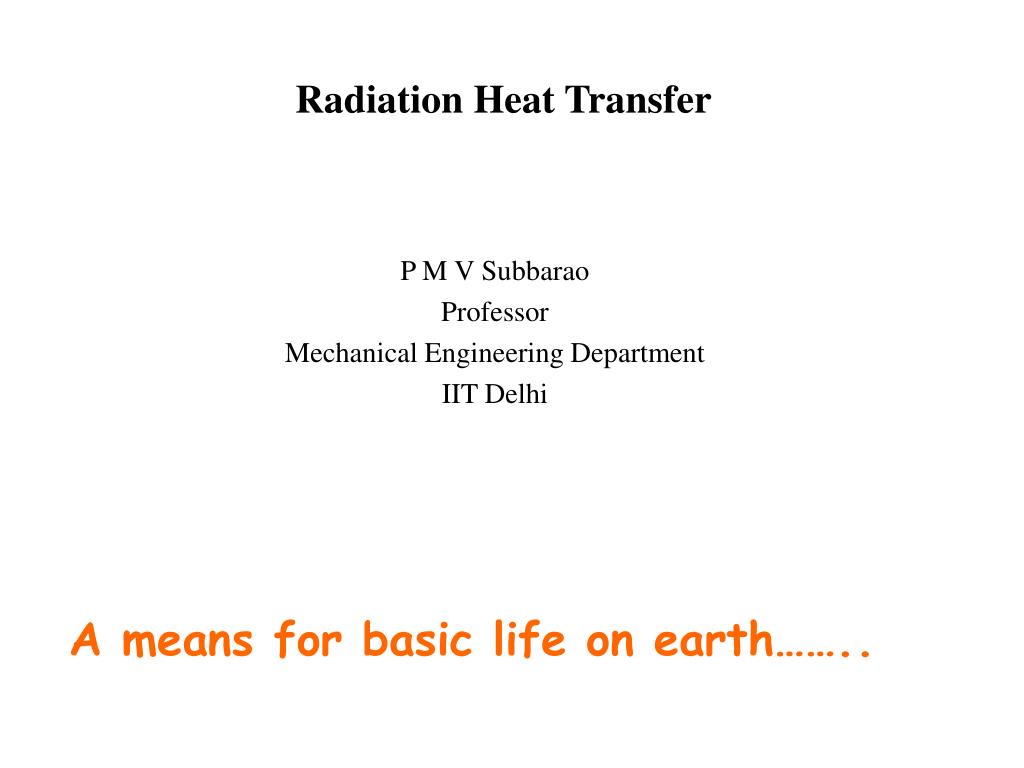 Radiation Heat Transfer

P M V Subbarao
Professor
Mechanical Engineering Department
IIT Delhi

A means for basic life on earth……..